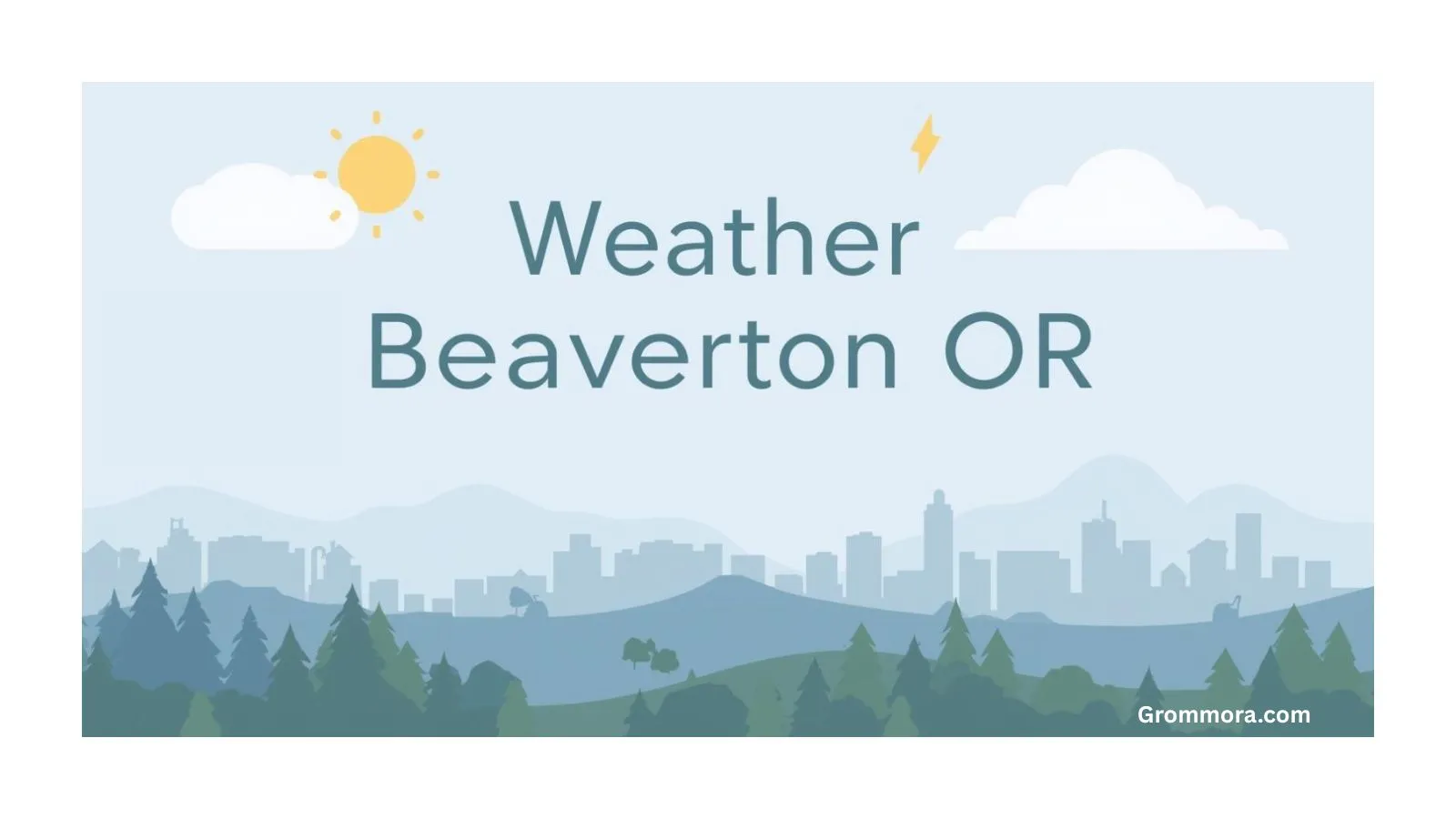 Weather
Beaverton OR

Grommora.com